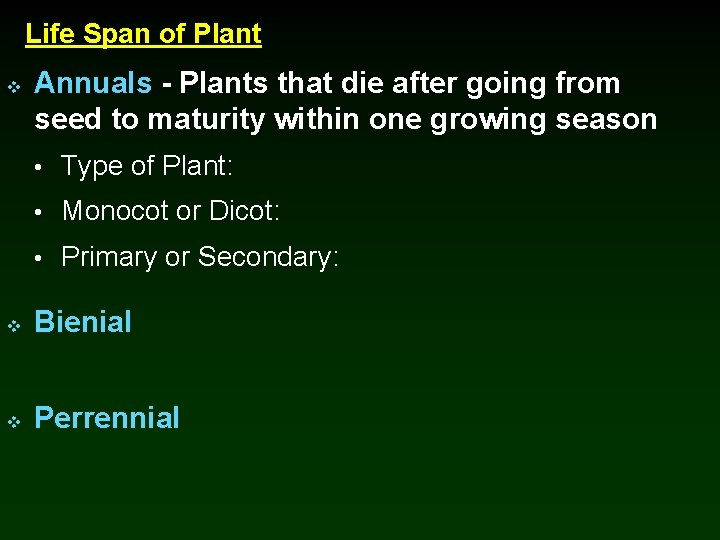 Life Span of Plant

❖ Annuals - Plants that die after going from seed to maturity within one growing season

• Type of Plant:

• Monocot or Dicot:

• Primary or Secondary:

❖ Bienial

❖ Perrennial